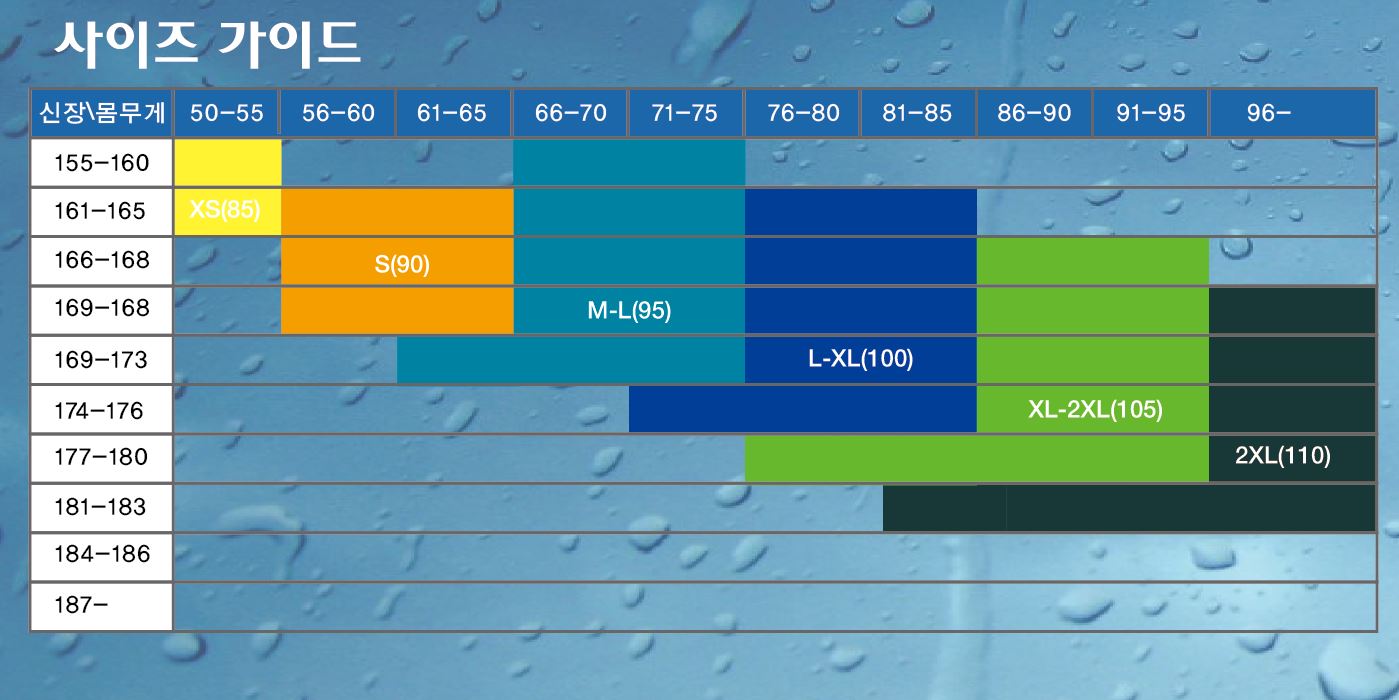 사이즈 가이드

| 신장\몸무게 | 50-55 | 56-60 | 61-65 | 66-70 | 71-75 | 76-80 | 81-85 | 86-90 | 91-95 | 96- |
|---|---|---|---|---|---|---|---|---|---|---|
| 155-160 | | | | | | | | | | |
| 161-165 | XS(85) | | | | | | | | | |
| 166-168 | | S(90) | | | | | | | | |
| 169-168 | | | | M-L(95) | | | | | | |
| 169-173 | | | | | | L-XL(100) | | | | |
| 174-176 | | | | | | | | XL-2XL(105) | | |
| 177-180 | | | | | | | | | | 2XL(110) |
| 181-183 | | | | | | | | | | |
| 184-186 | | | | | | | | | | |
| 187- | | | | | | | | | | |